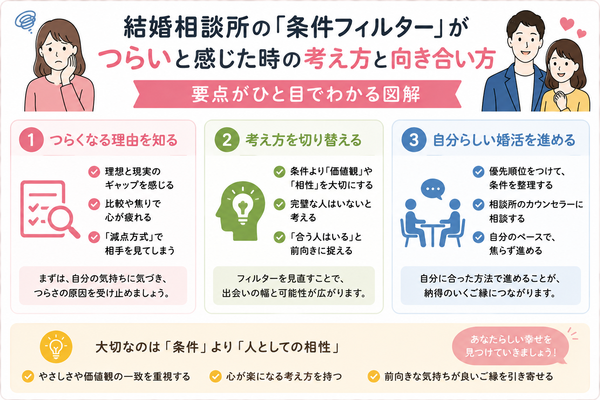 結婚相談所の「条件フィルター」が
つらいと感じた時の考え方と向き合い方

要点がひと目でわかる図解

1 つらくなる理由を知る

理想と現実のギャップを感じる
比較や焦りで心が疲れる
「減点方式」で相手を見てしまう

まずは、自分の気持ちに気づき、つらさの原因を受け止めましょう。

2 考え方を切り替える

条件より「価値観」や「相性」を大切にする
完璧な人はいないと考える
「合う人はいる」と前向きに捉える

フィルターを見直すことで、出会いの幅と可能性が広がります。

3 自分らしい婚活を進める

優先順位をつけて、条件を整理する
相談所のカウンセラーに相談する
自分のペースで、焦らず進める

自分に合った方法で進めることが、納得のいくご縁につながります。

大切なのは「条件」より「人としての相性」

あなたらしい幸せを見つけていきましょう!

やさしさや価値観の一致を重視する
心が楽になる考え方を持つ
前向きな気持ちが良いご縁を引き寄せる